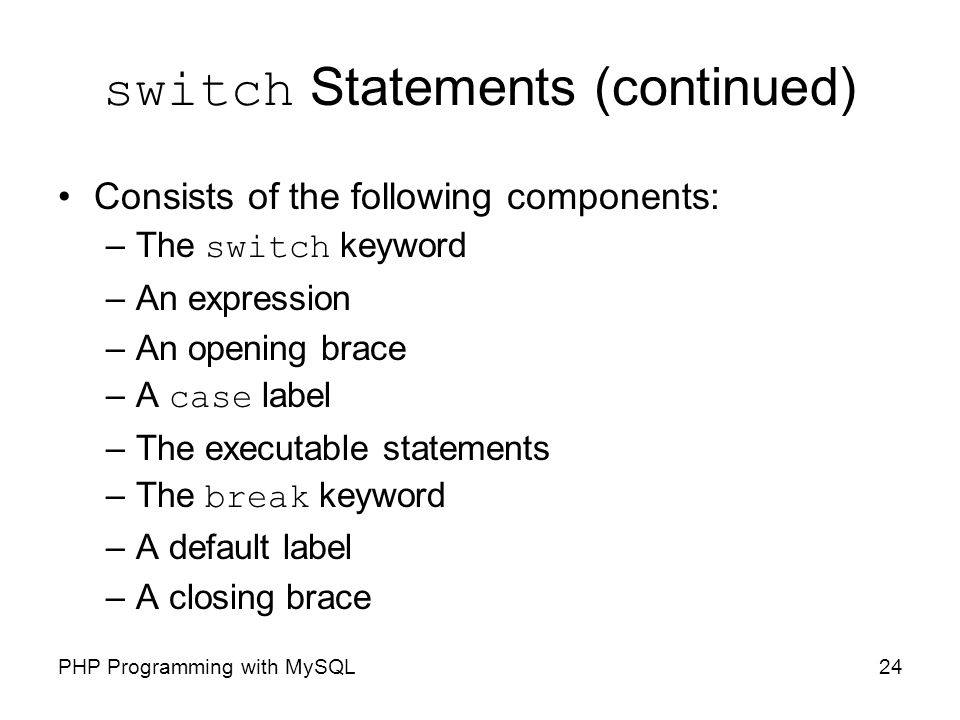 switch Statements (continued)

• Consists of the following components:
– The switch keyword
– An expression
– An opening brace
– A case label
– The executable statements
– The break keyword
– A default label
– A closing brace

PHP Programming with MySQL

24